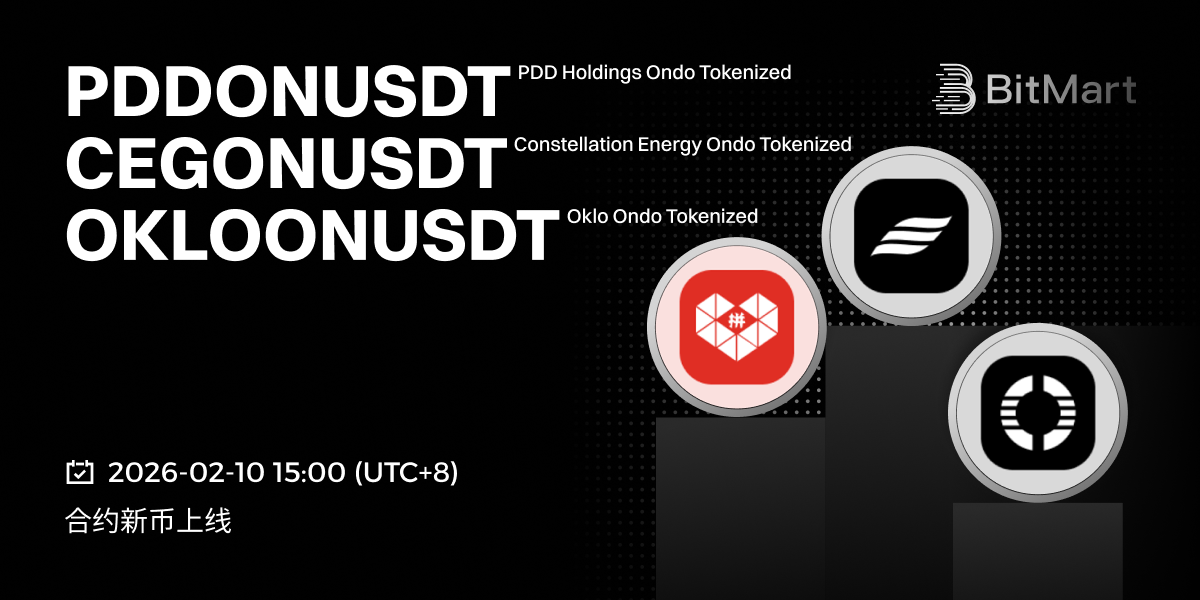 PDDONUSDT PDD Holdings Ondo Tokenized
CEGONUSDT Constellation Energy Ondo Tokenized
OKLOONUSDT Oklo Ondo Tokenized

BitMart

2026-02-10 15:00 (UTC+8)
合约新币上线